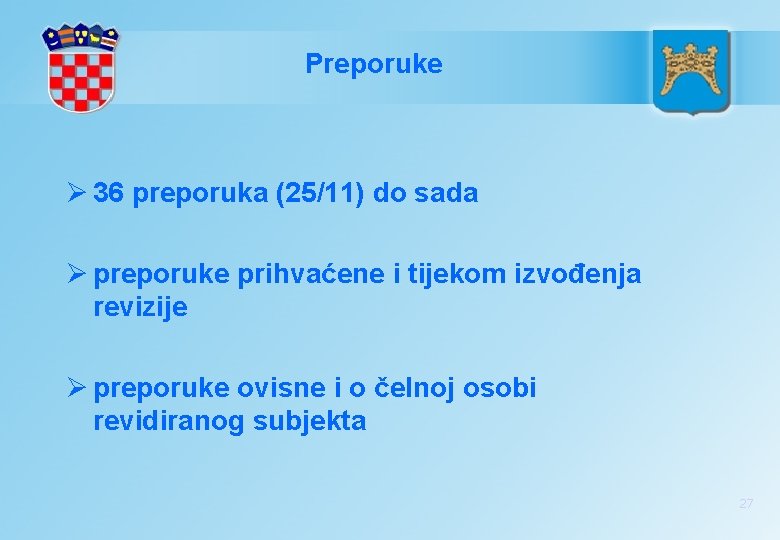 Preporuke

➢ 36 preporuka (25/11) do sada

➢ preporuke prihvaćene i tijekom izvođenja revizije

➢ preporuke ovisne i o čelnoj osobi revidiranog subjekta

27